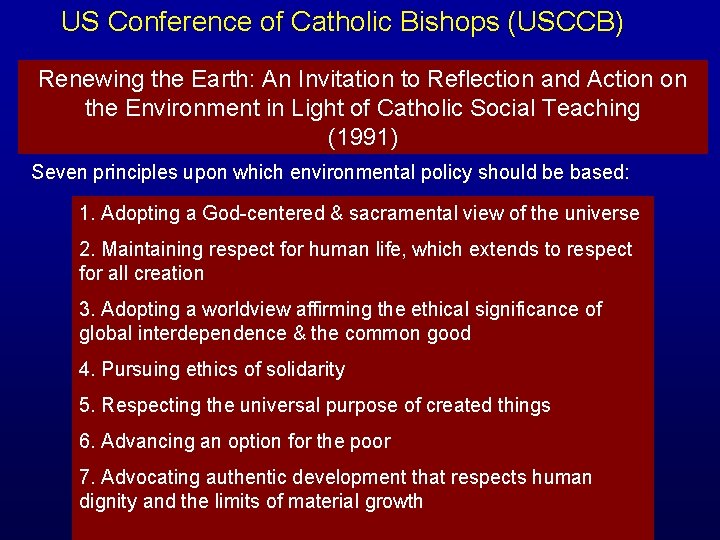 US Conference of Catholic Bishops (USCCB)

Renewing the Earth: An Invitation to Reflection and Action on the Environment in Light of Catholic Social Teaching (1991)

Seven principles upon which environmental policy should be based:

1. Adopting a God-centered & sacramental view of the universe

2. Maintaining respect for human life, which extends to respect for all creation

3. Adopting a worldview affirming the ethical significance of global interdependence & the common good

4. Pursuing ethics of solidarity

5. Respecting the universal purpose of created things

6. Advancing an option for the poor

7. Advocating authentic development that respects human dignity and the limits of material growth